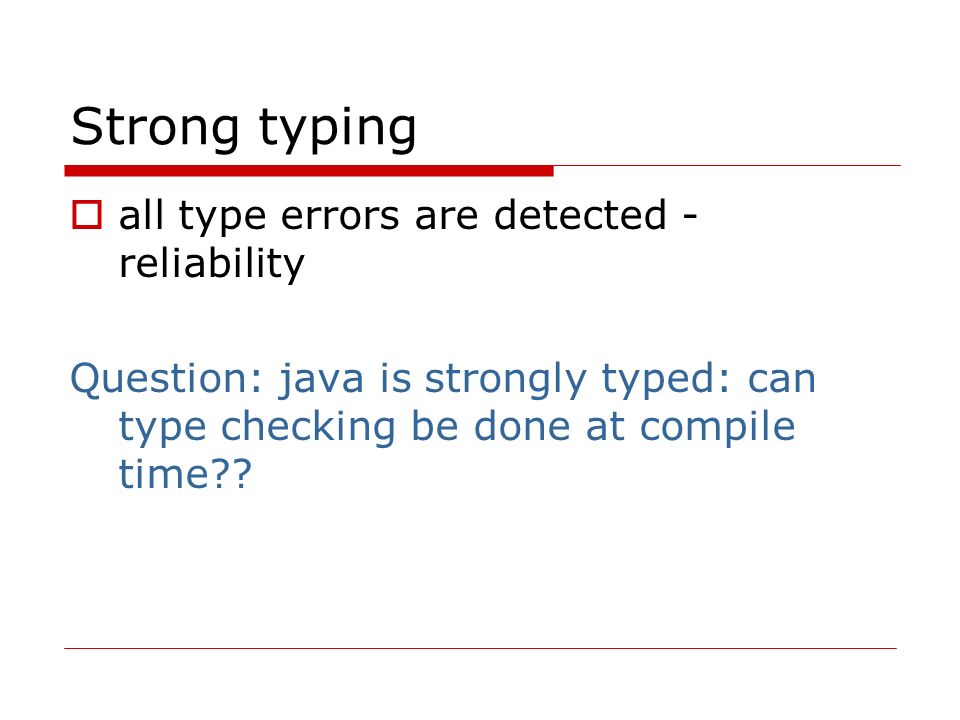 Strong typing

all type errors are detected - reliability

Question: java is strongly typed: can type checking be done at compile time??